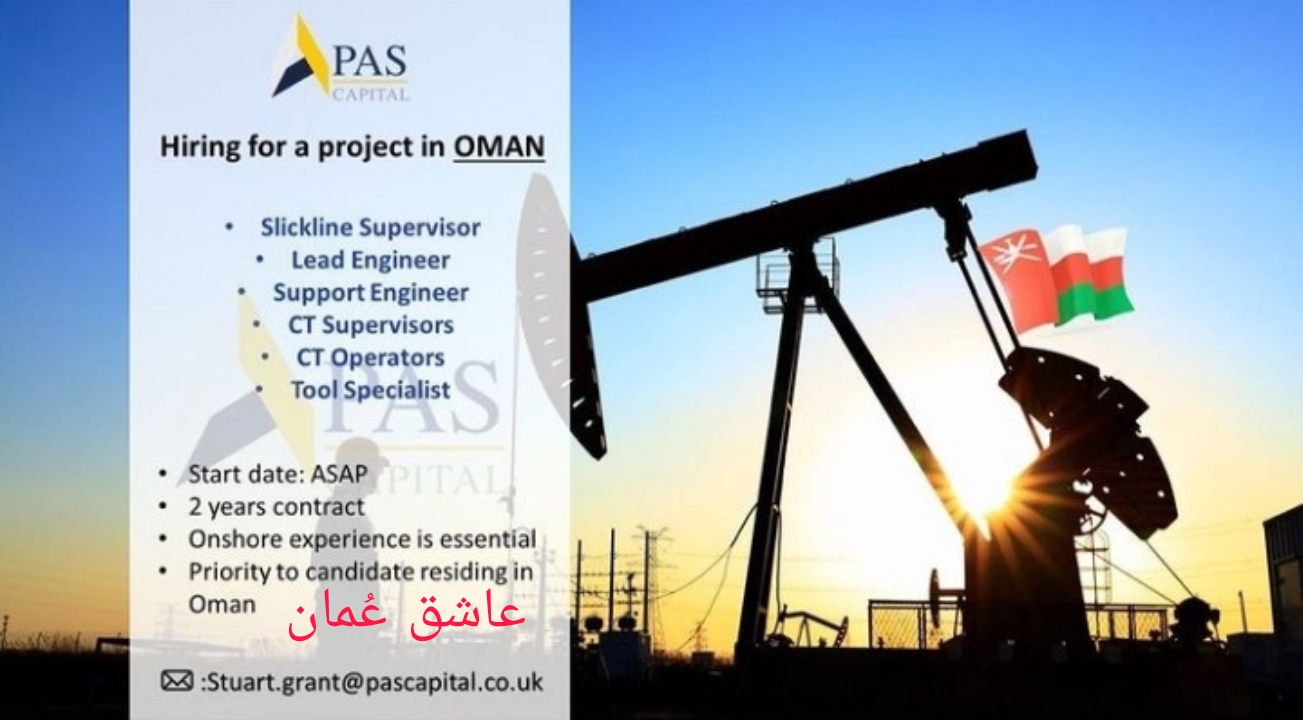 PAS
CAPITAL

Hiring for a project in OMAN

• Slickline Supervisor
• Lead Engineer
• Support Engineer
• CT Supervisors
• CT Operators
• Tool Specialist

PAS
CAPITAL

• Start date: ASAP
• 2 years contract
• Onshore experience is essential
• Priority to candidate residing in Oman

عاشق عُمان

:Stuart.grant@pascapital.co.uk